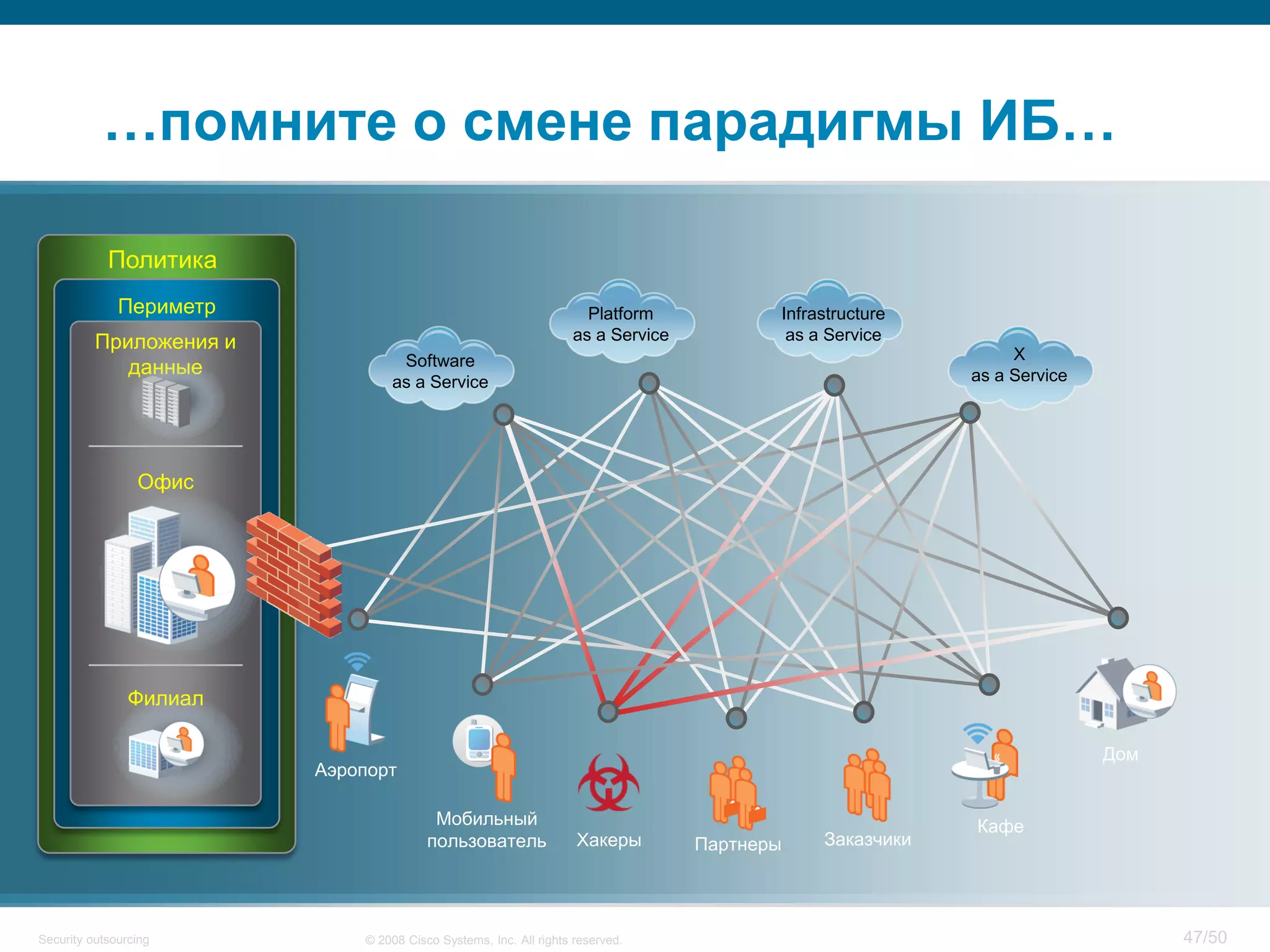 …помните о смене парадигмы ИБ…

Политика

Периметр

Приложения и данные

Офис

Филиал

Software as a Service

Platform as a Service

Infrastructure as a Service

X as a Service

Аэропорт

Мобильный пользователь

Хакеры

Партнеры

Заказчики

Кафе

Дом

Security outsourcing

© 2008 Cisco Systems, Inc. All rights reserved.

47/50